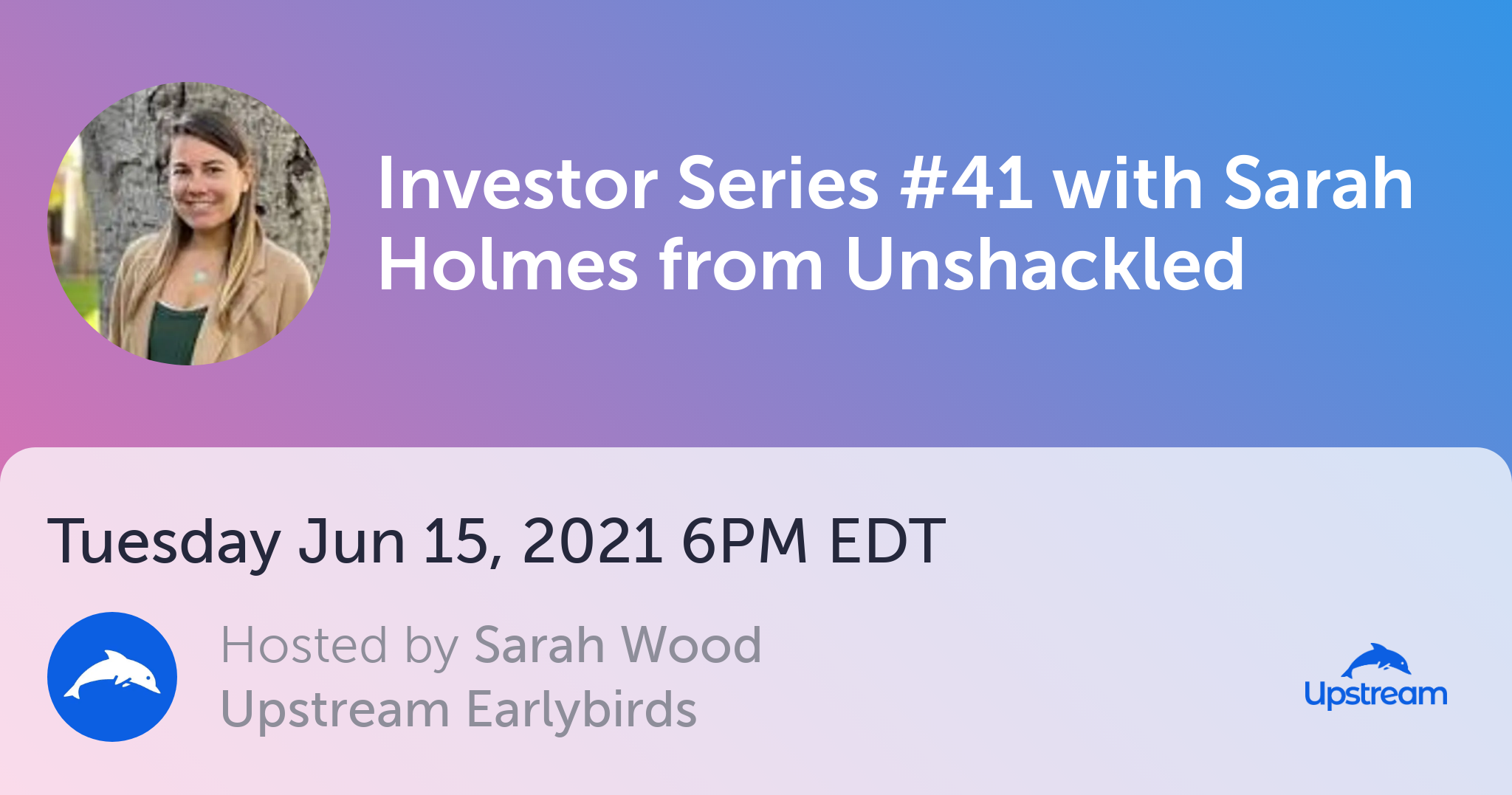 Investor Series #41 with Sarah Holmes from Unshackled

Tuesday Jun 15, 2021 6PM EDT

Hosted by Sarah Wood
Upstream Earlybirds

Upstream